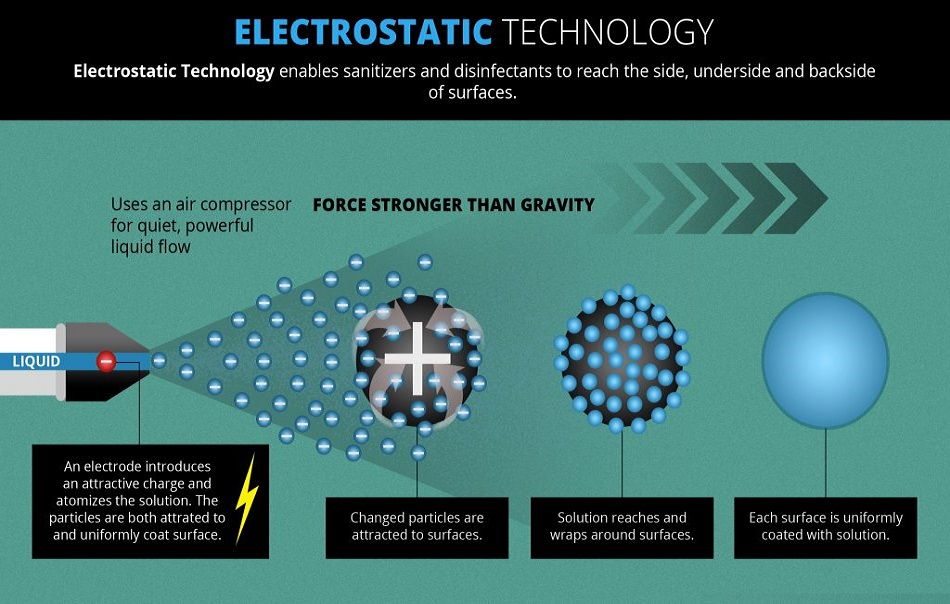 ELECTROSTATIC TECHNOLOGY

Electrostatic Technology enables sanitizers and disinfectants to reach the side, underside and backside of surfaces.

Uses an air compressor for quiet, powerful liquid flow

FORCE STRONGER THAN GRAVITY

LIQUID

An electrode introduces an attractive charge and atomizes the solution. The particles are both attrated to and uniformly coat surface.

Changed particles are attracted to surfaces.

Solution reaches and wraps around surfaces.

Each surface is uniformly coated with solution.